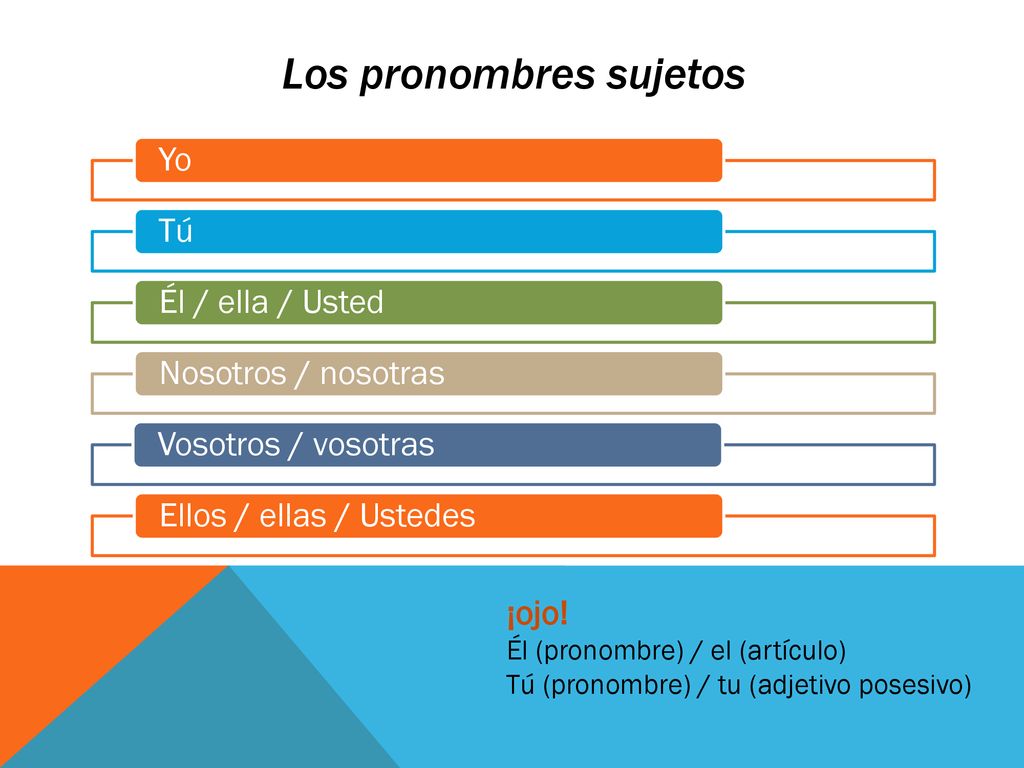 Los pronombres sujetos

Yo

Tú

Él / ella / Usted

Nosotros / nosotras

Vosotros / vosotras

Ellos / ellas / Ustedes

¡ojo!
Él (pronombre) / el (artículo)
Tú (pronombre) / tu (adjetivo posesivo)